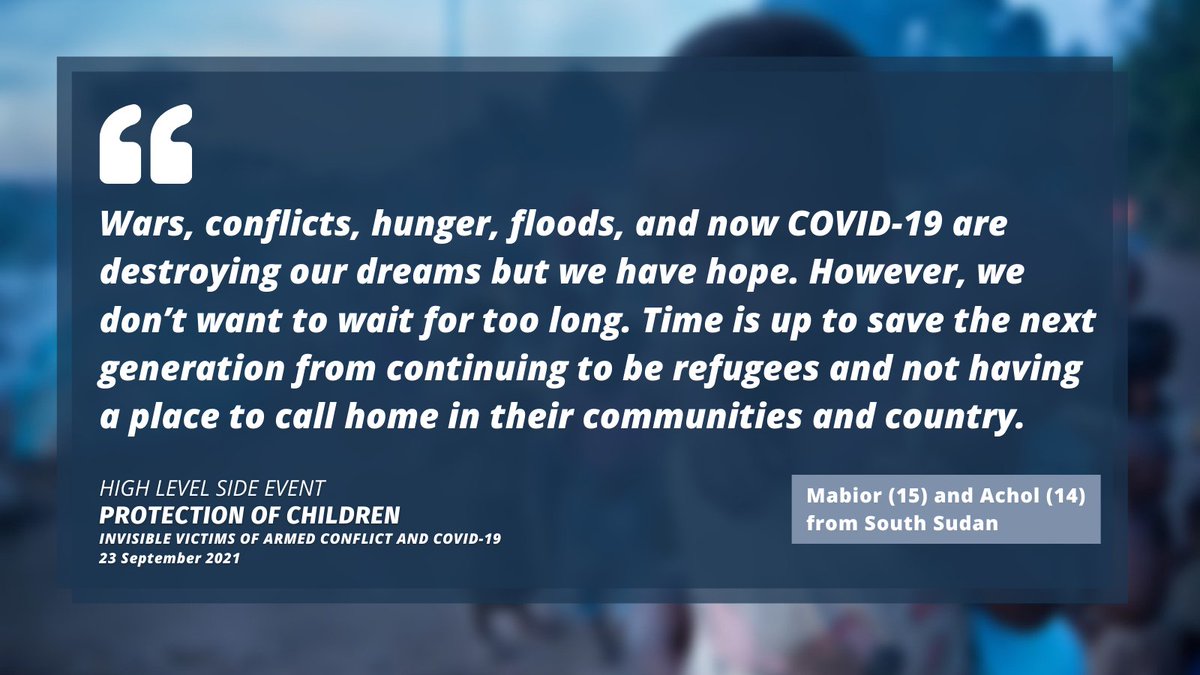 “

Wars, conflicts, hunger, floods, and now COVID-19 are destroying our dreams but we have hope. However, we don’t want to wait for too long. Time is up to save the next generation from continuing to be refugees and not having a place to call home in their communities and country.

HIGH LEVEL SIDE EVENT
PROTECTION OF CHILDREN
INVISIBLE VICTIMS OF ARMED CONFLICT AND COVID-19
23 September 2021

Mabior (15) and Achol (14) from South Sudan